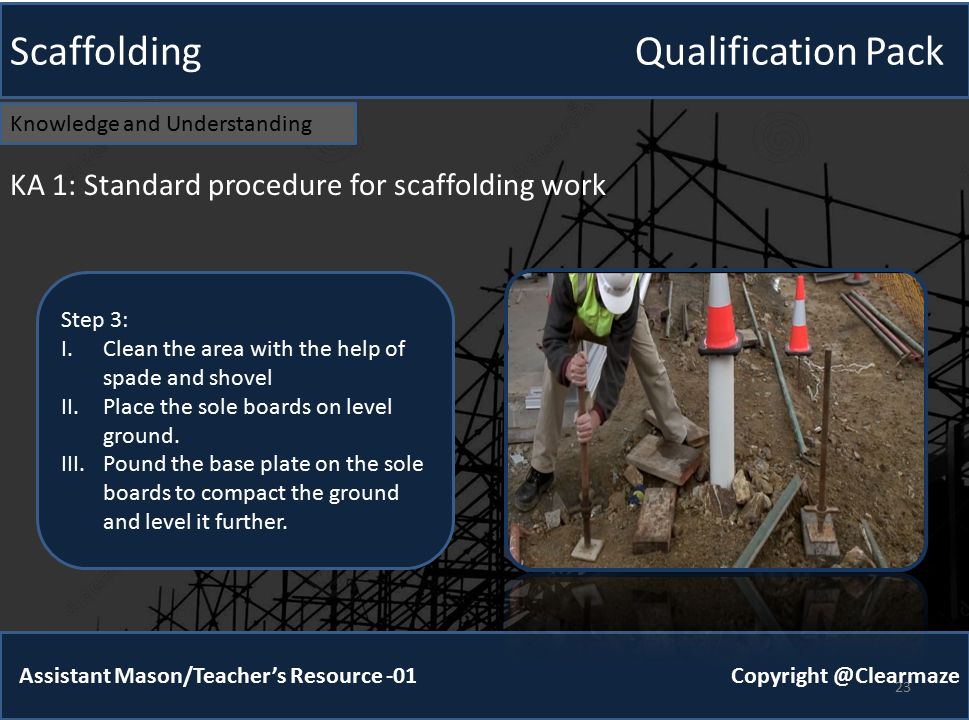 Scaffolding

Qualification Pack

Knowledge and Understanding

KA 1: Standard procedure for scaffolding work

Step 3:
I. Clean the area with the help of spade and shovel
II. Place the sole boards on level ground.
III. Pound the base plate on the sole boards to compact the ground and level it further.

Assistant Mason/Teacher's Resource -01

Copyright @Clearmaze

23